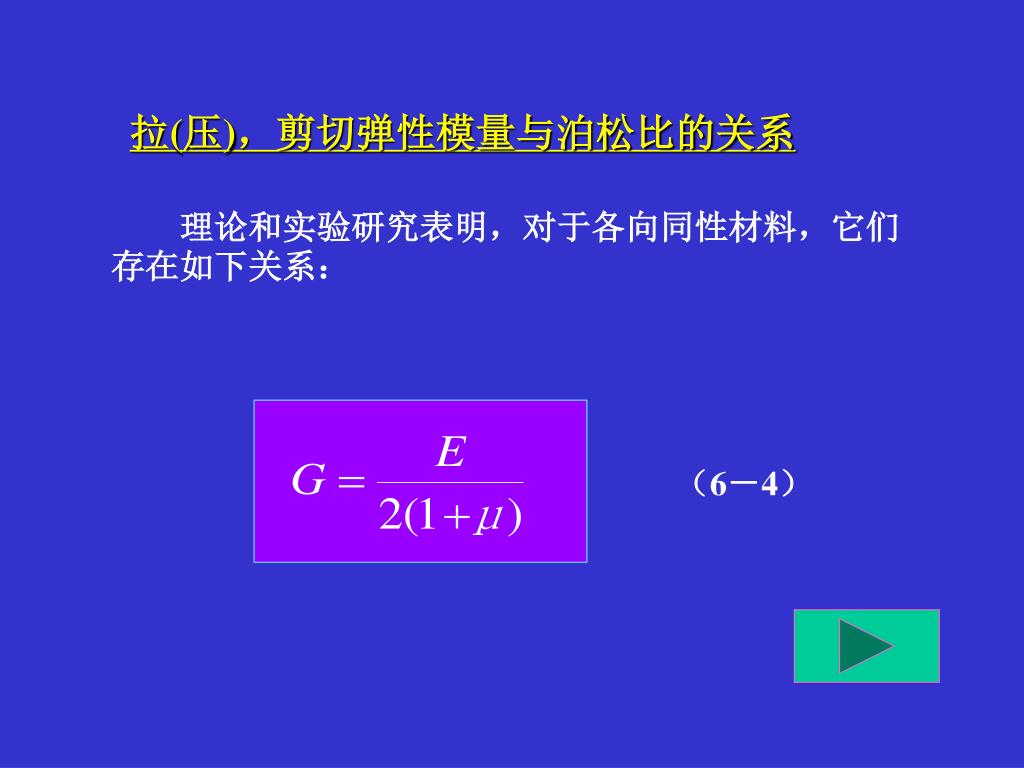 拉(压)，剪切弹性模量与泊松比的关系

理论和实验研究表明，对于各向同性材料，它们存在如下关系：

$G = \frac{E}{2(1+\mu)}$

（6－4）